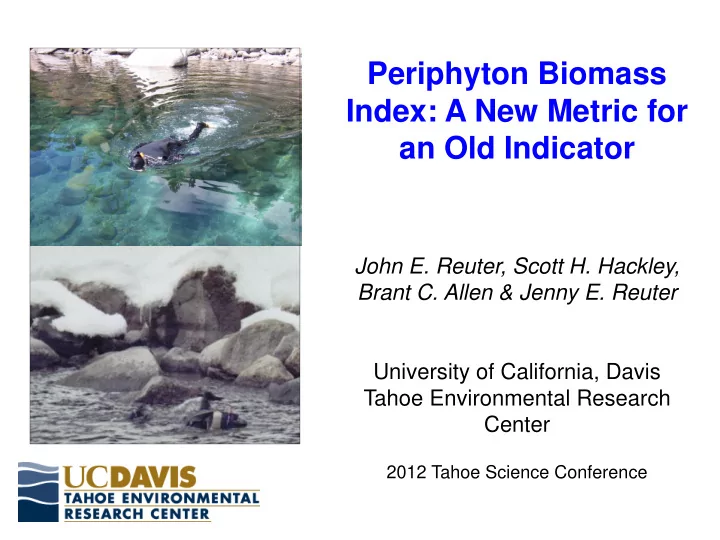 Periphyton Biomass Index: A New Metric for an Old Indicator

John E. Reuter, Scott H. Hackley, Brant C. Allen & Jenny E. Reuter

University of California, Davis
Tahoe Environmental Research Center

2012 Tahoe Science Conference

UCDAVIS
TAHOE ENVIRONMENTAL
RESEARCH CENTER